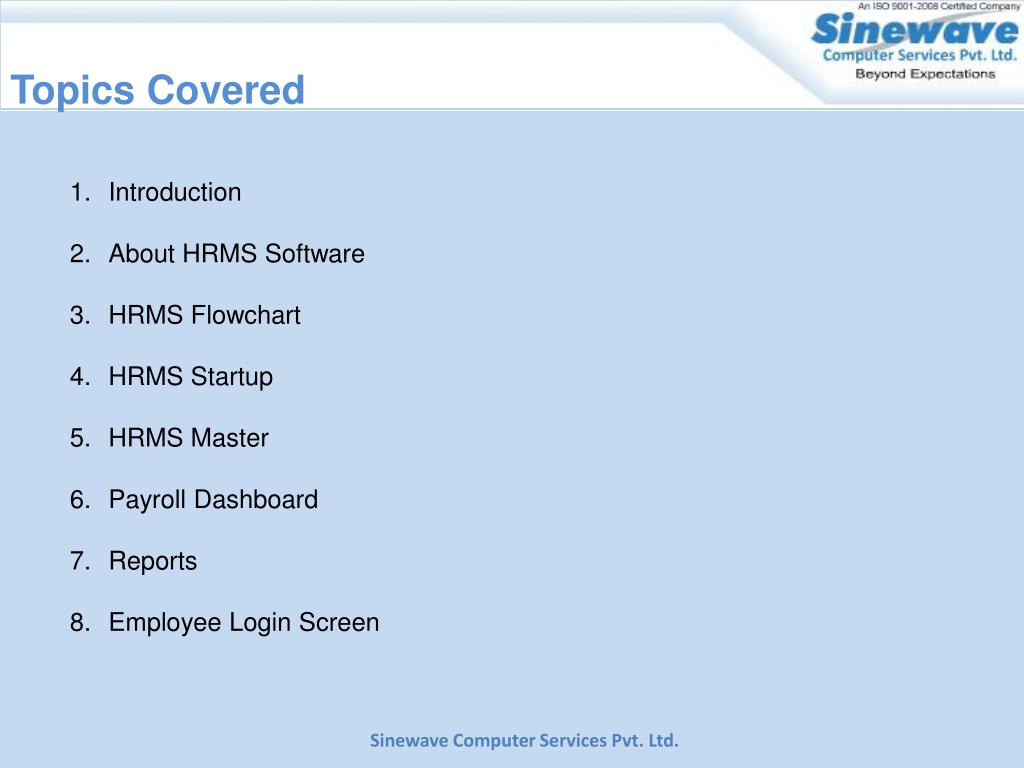 An ISO 9001-2008 Certified Company
Sinewave
Computer Services Pvt. Ltd.
Beyond Expectations

Topics Covered

1. Introduction
2. About HRMS Software
3. HRMS Flowchart
4. HRMS Startup
5. HRMS Master
6. Payroll Dashboard
7. Reports
8. Employee Login Screen

Sinewave Computer Services Pvt. Ltd.